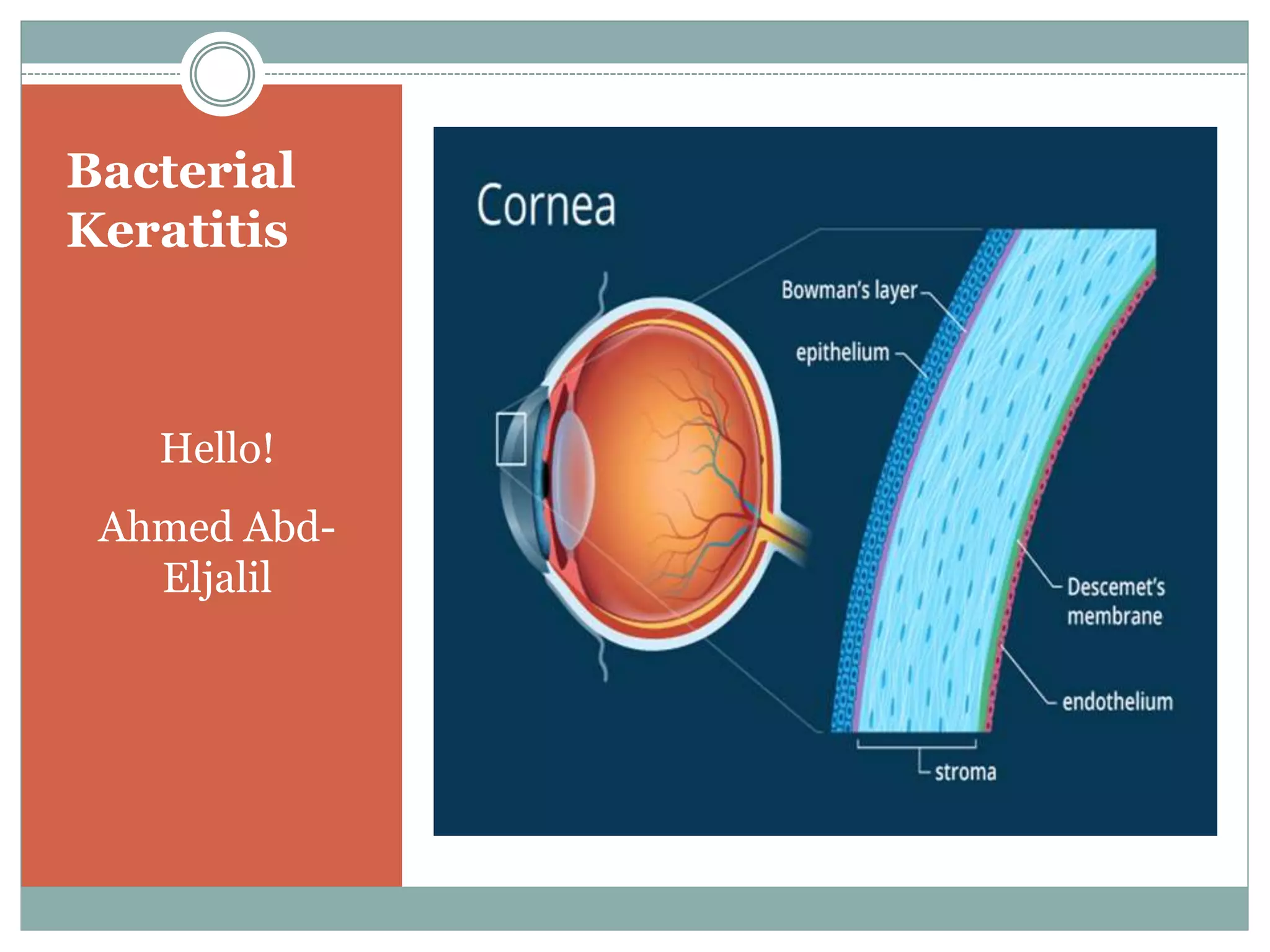 Bacterial Keratitis

Hello!

Ahmed Abd-Eljalil

Cornea

Bowman's layer

epithelium

Descemet's membrane

endothelium

stroma